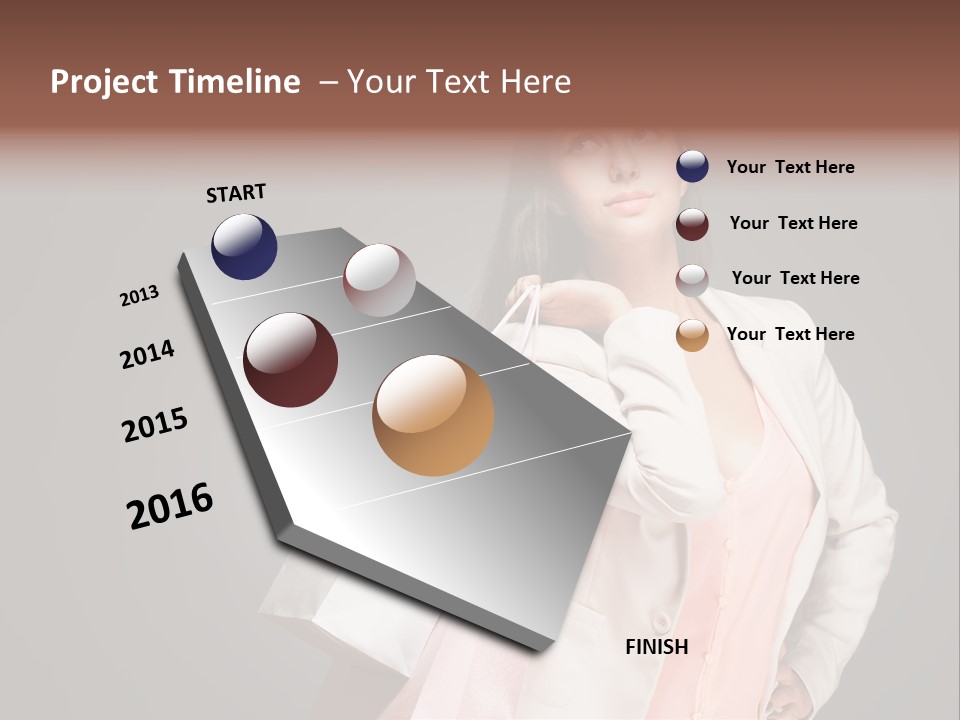 Project Timeline – Your Text Here

START

2013

2014

2015

2016

FINISH

Your Text Here

Your Text Here

Your Text Here

Your Text Here